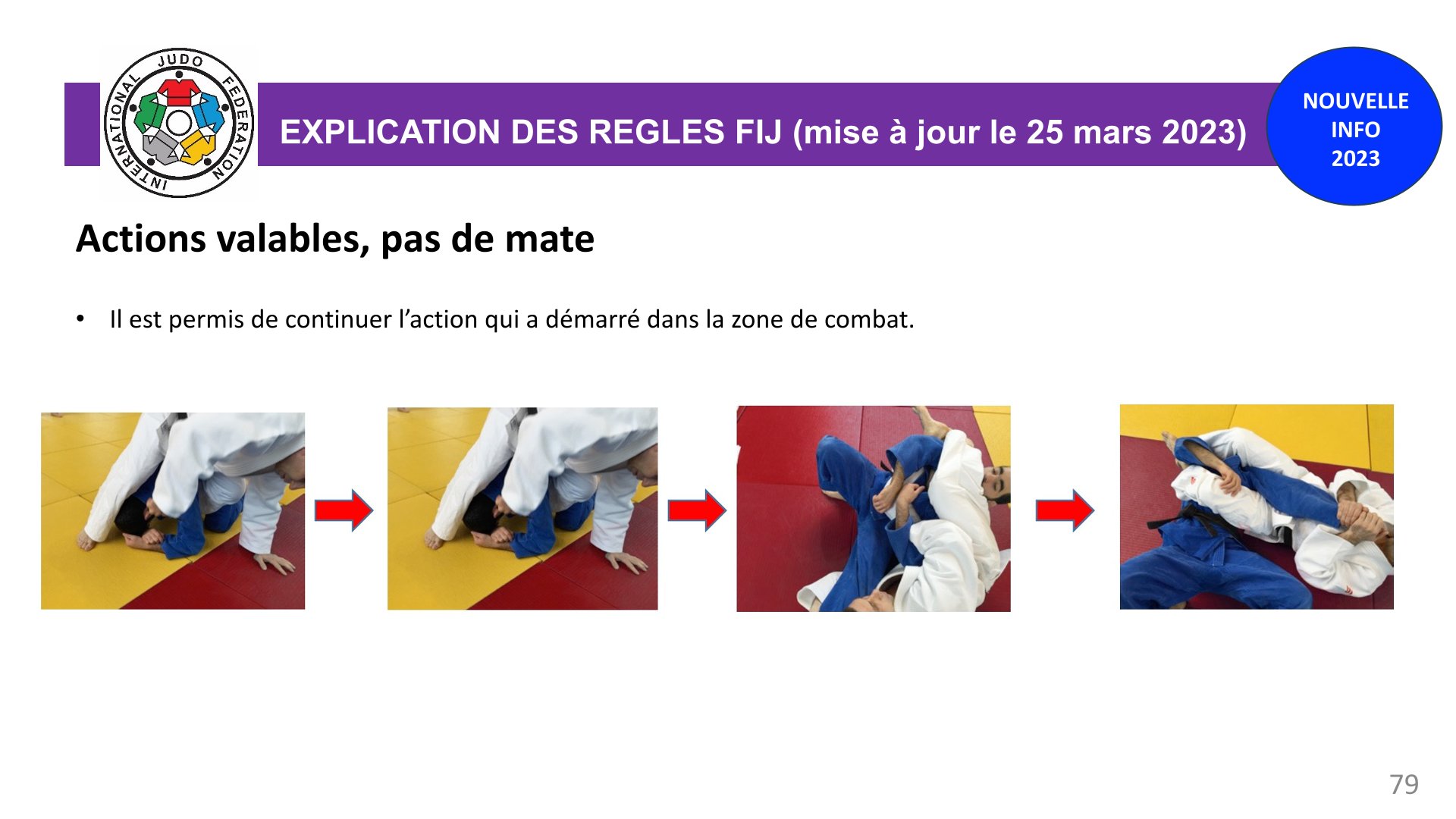 INTERNATIONAL JUDO FEDERATION

EXPLICATION DES REGLES FIJ (mise à jour le 25 mars 2023)

NOUVELLE INFO 2023

Actions valables, pas de mate

• Il est permis de continuer l’action qui a démarré dans la zone de combat.

79